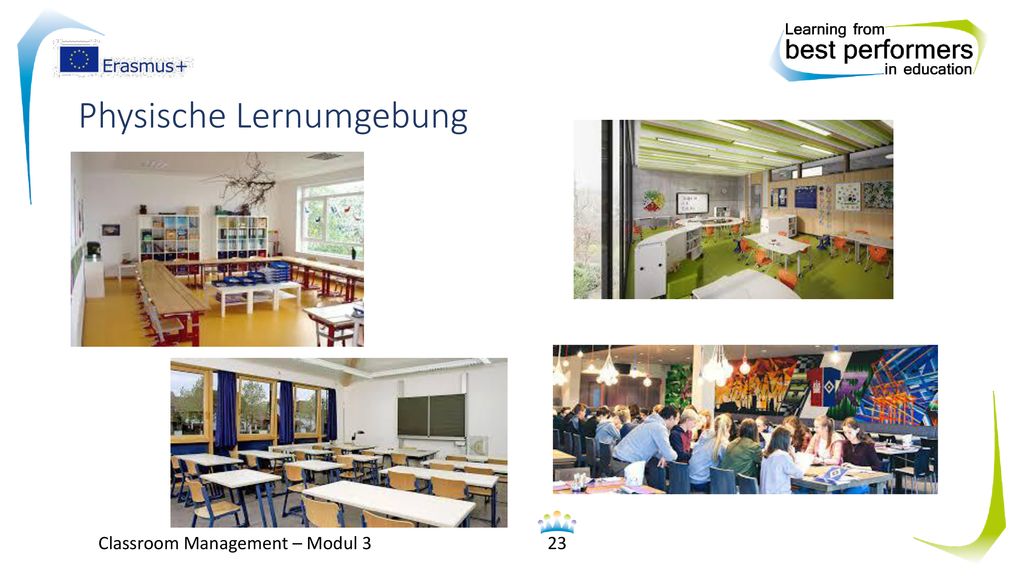 Erasmus+

Learning from
best performers
in education

Physische Lernumgebung

Classroom Management – Modul 3

23